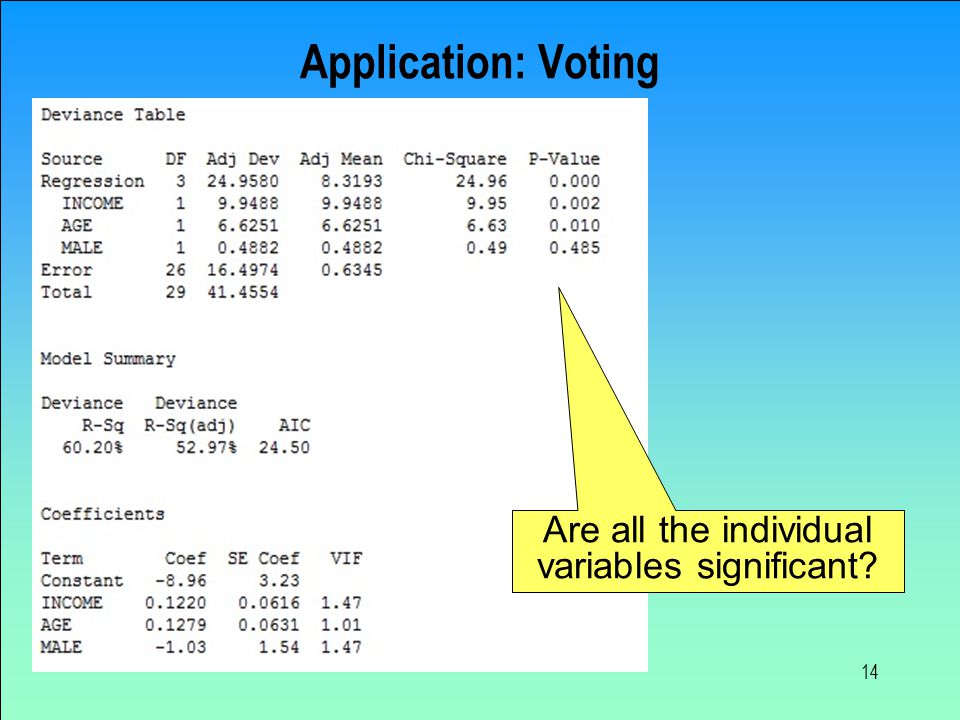 Application: Voting

Deviance Table

| Source | DF | Adj Dev | Adj Mean | Chi-Square | P-Value |
|---|---|---|---|---|---|
| Regression | 3 | 24.9580 | 8.3193 | 24.96 | 0.000 |
| INCOME | 1 | 9.9488 | 9.9488 | 9.95 | 0.002 |
| AGE | 1 | 6.6251 | 6.6251 | 6.63 | 0.010 |
| MALE | 1 | 0.4882 | 0.4882 | 0.49 | 0.485 |
| Error | 26 | 16.4974 | 0.6345 | | |
| Total | 29 | 41.4554 | | | |

Model Summary

| Deviance R-Sq | Deviance R-Sq(adj) | AIC |
|---|---|---|
| 60.20% | 52.97% | 24.50 |

Coefficients

| Term | Coef | SE Coef | VIF |
|---|---|---|---|
| Constant | -8.96 | 3.23 | |
| INCOME | 0.1220 | 0.0616 | 1.47 |
| AGE | 0.1279 | 0.0631 | 1.01 |
| MALE | -1.03 | 1.54 | 1.47 |

Are all the individual variables significant?

14